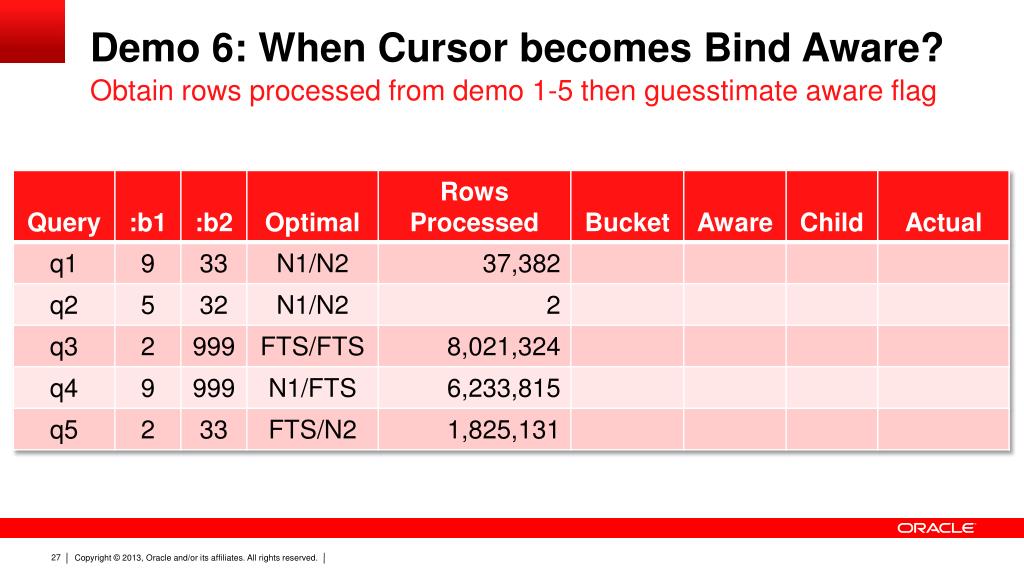 Demo 6: When Cursor becomes Bind Aware?
Obtain rows processed from demo 1-5 then guesstimate aware flag

| Query | :b1 | :b2 | Optimal | Rows Processed | Bucket | Aware | Child | Actual |
|---|---|---|---|---|---|---|---|---|
| q1 | 9 | 33 | N1/N2 | 37,382 | | | | |
| q2 | 5 | 32 | N1/N2 | 2 | | | | |
| q3 | 2 | 999 | FTS/FTS | 8,021,324 | | | | |
| q4 | 9 | 999 | N1/FTS | 6,233,815 | | | | |
| q5 | 2 | 33 | FTS/N2 | 1,825,131 | | | | |

ORACLE

27 | Copyright © 2013, Oracle and/or its affiliates. All rights reserved. |